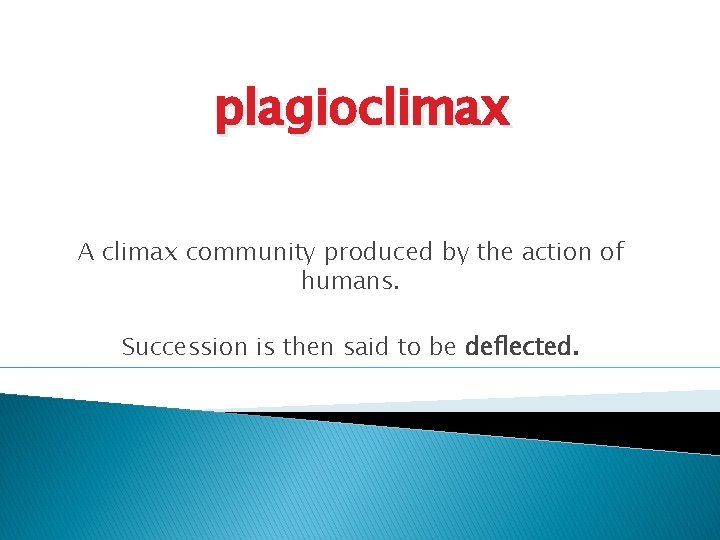 plagioclimax

A climax community produced by the action of humans.

Succession is then said to be deflected.